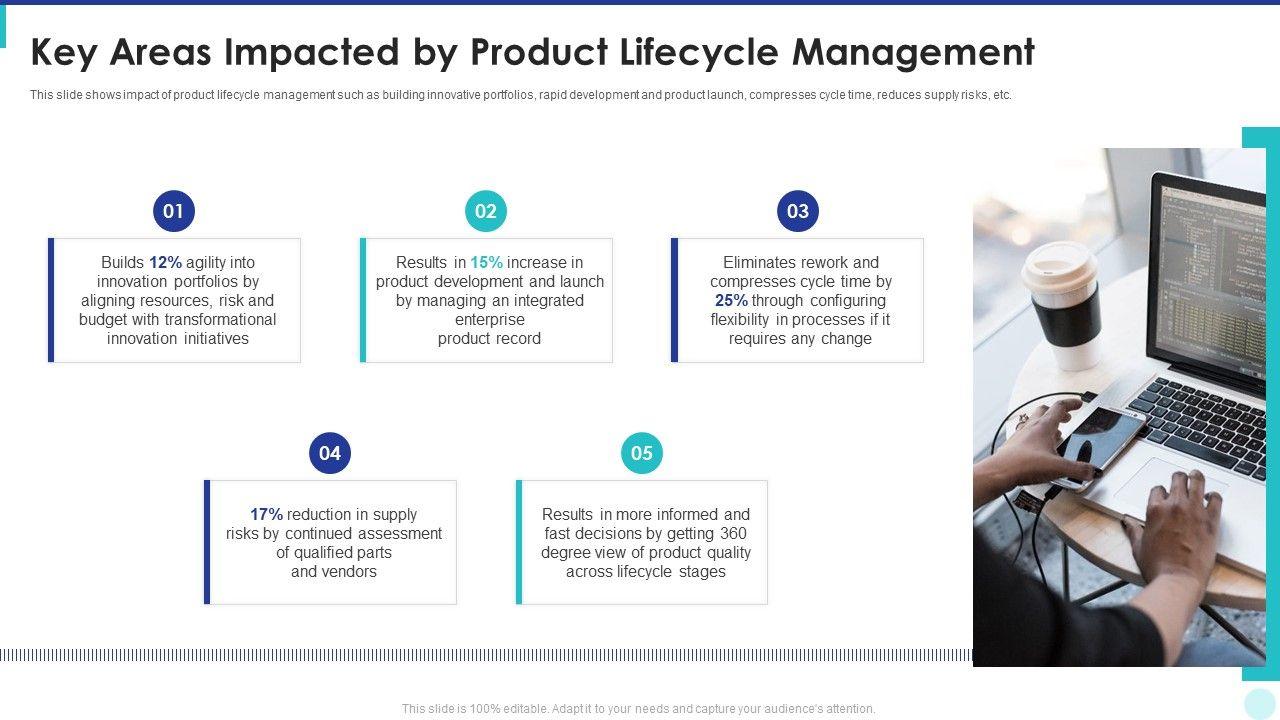 Key Areas Impacted by Product Lifecycle Management

This slide shows impact of product lifecycle management such as building innovative portfolios, rapid development and product launch, compresses cycle time, reduces supply risks, etc.

01

Builds 12% agility into innovation portfolios by aligning resources, risk and budget with transformational innovation initiatives

02

Results in 15% increase in product development and launch by managing an integrated enterprise product record

03

Eliminates rework and compresses cycle time by 25% through configuring flexibility in processes if it requires any change

04

17% reduction in supply risks by continued assessment of qualified parts and vendors

05

Results in more informed and fast decisions by getting 360 degree view of product quality across lifecycle stages

This slide is 100% editable. Adapt it to your needs and capture your audience's attention.